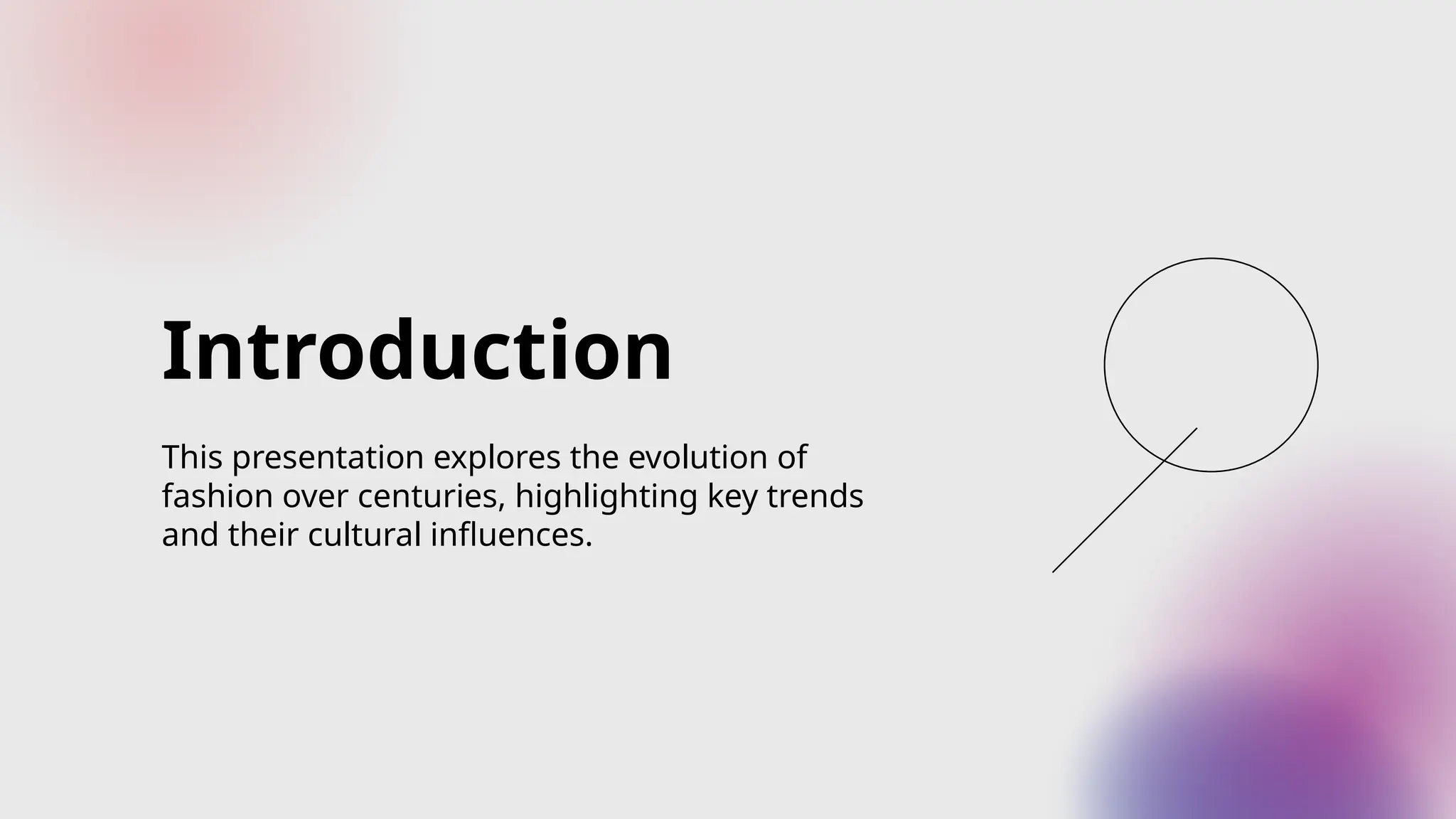 Introduction

This presentation explores the evolution of fashion over centuries, highlighting key trends and their cultural influences.